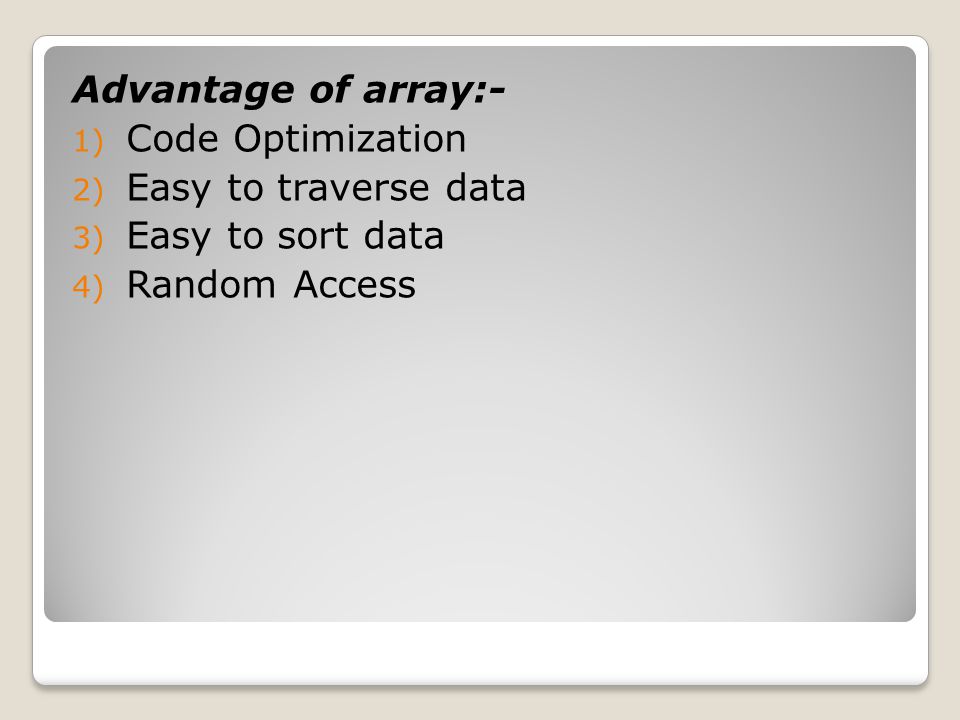 Advantage of array:-
1) Code Optimization
2) Easy to traverse data
3) Easy to sort data
4) Random Access